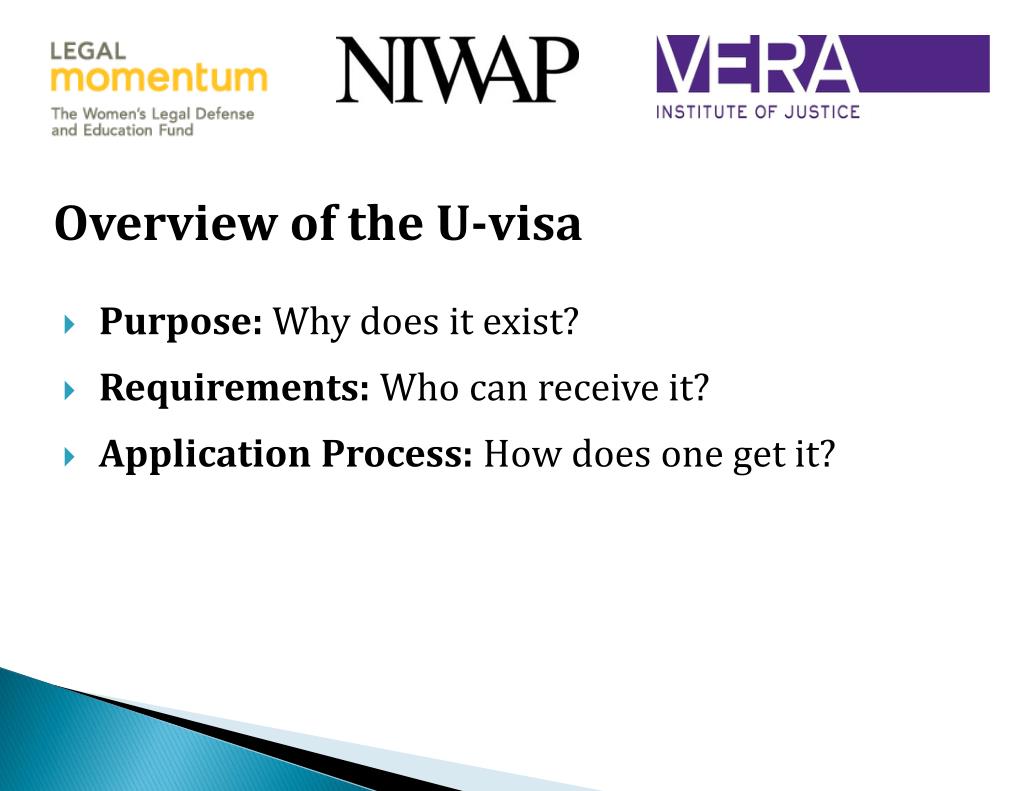 LEGAL
momentum
The Women's Legal Defense and Education Fund

NIWAP

VERA
INSTITUTE OF JUSTICE

Overview of the U-visa

Purpose: Why does it exist?

Requirements: Who can receive it?

Application Process: How does one get it?